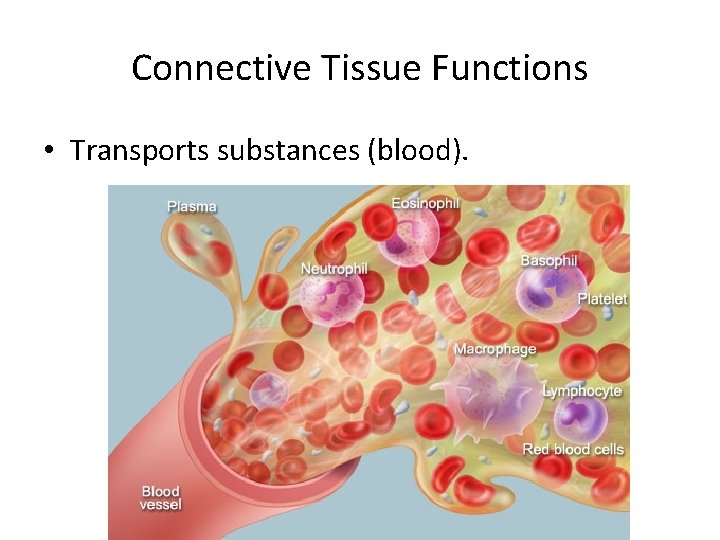 Connective Tissue Functions

• Transports substances (blood).

Plasma
Eosinophil
Neutrophil
Basophil
Platelet
Macrophage
Lymphocyte
Red blood cells
Blood vessel